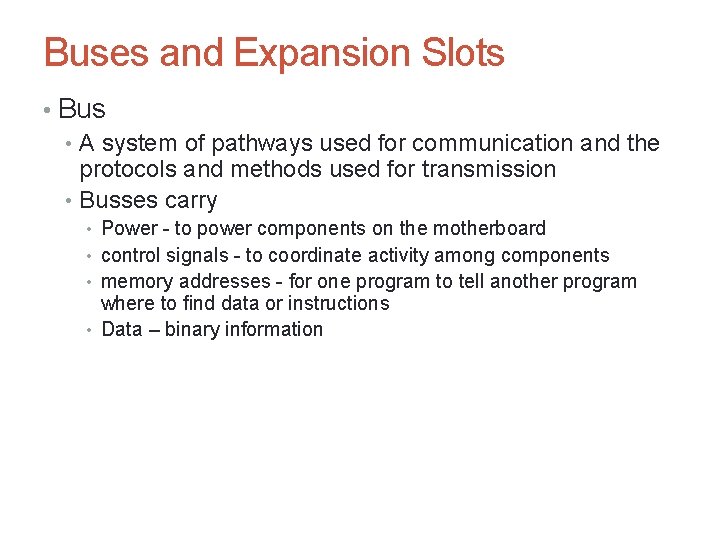 Buses and Expansion Slots

• Bus
  • A system of pathways used for communication and the protocols and methods used for transmission
  • Busses carry
    • Power - to power components on the motherboard
    • control signals - to coordinate activity among components
    • memory addresses - for one program to tell another program where to find data or instructions
    • Data – binary information